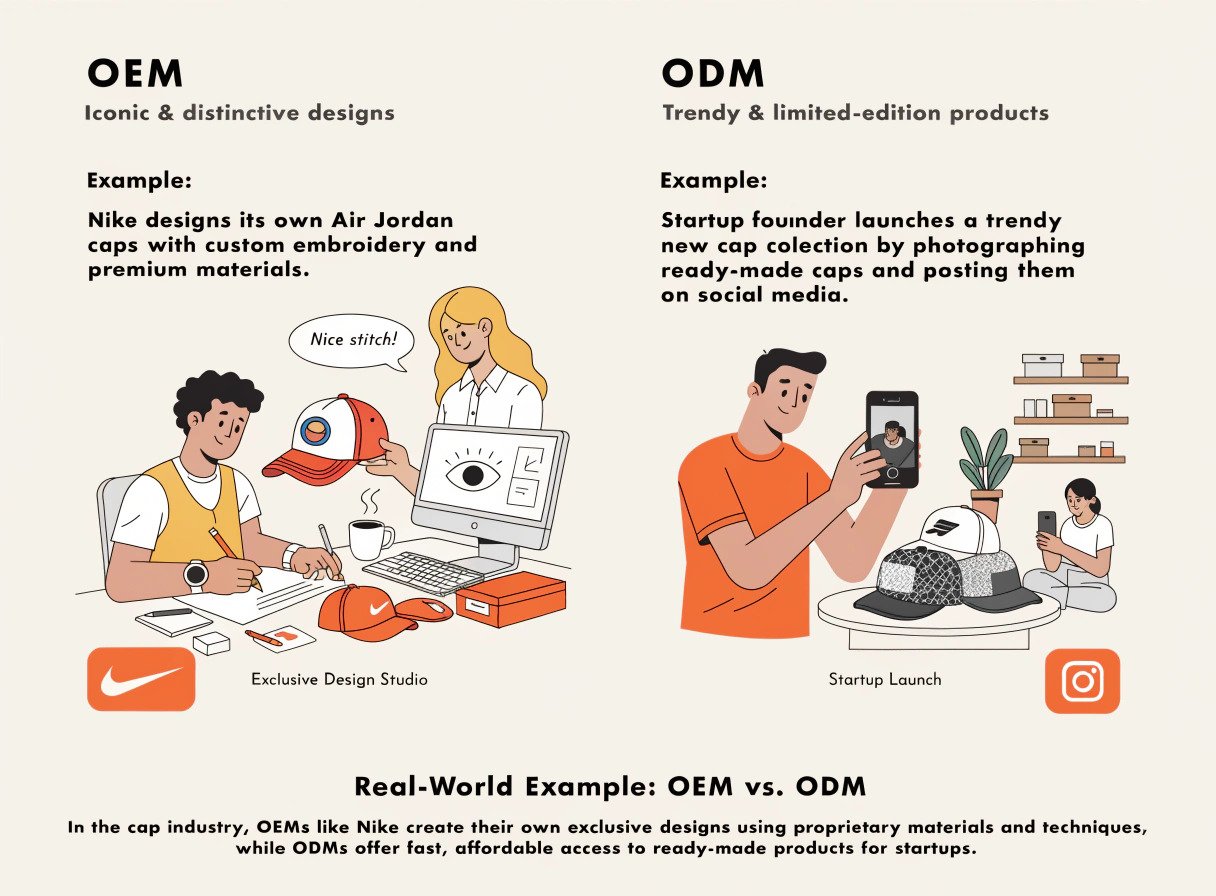 OEM
Iconic & distinctive designs

Example:

Nike designs its own Air Jordan caps with custom embroidery and premium materials.

Nice stitch!

Exclusive Design Studio

ODM
Trendy & limited-edition products

Example:

Startup founder launches a trendy new cap colection by photographing ready-made caps and posting them on social media.

Startup Launch

Real-World Example: OEM vs. ODM

In the cap industry, OEMs like Nike create their own exclusive designs using proprietary materials and techniques, while ODMs offer fast, affordable access to ready-made products for startups.